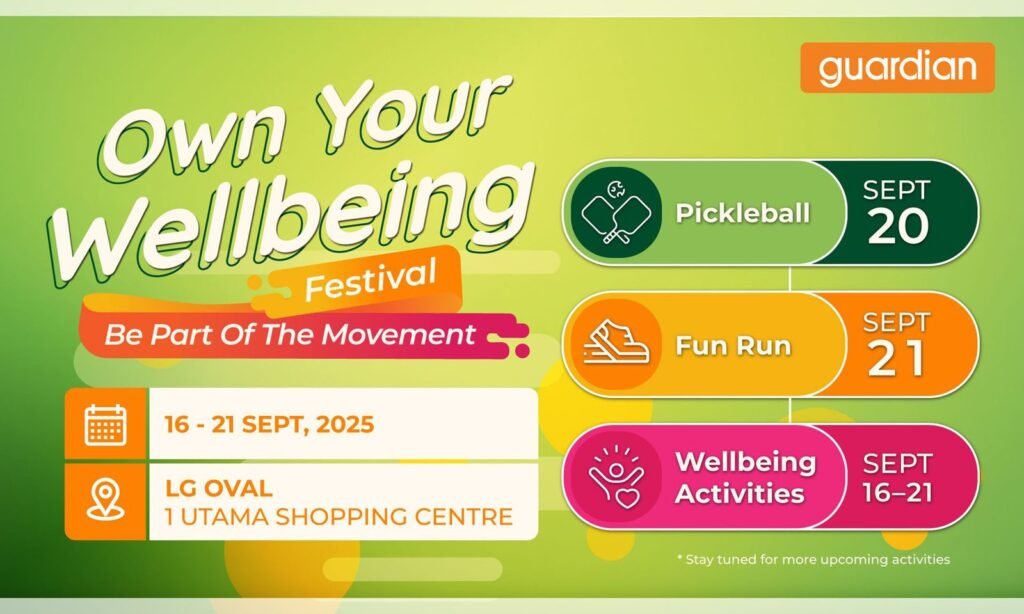 guardian

Own Your Wellbeing Festival

Be Part Of The Movement

16 - 21 SEPT, 2025

LG OVAL
1 UTAMA SHOPPING CENTRE

Pickleball SEPT 20

Fun Run SEPT 21

Wellbeing Activities SEPT 16–21

* Stay tuned for more upcoming activities